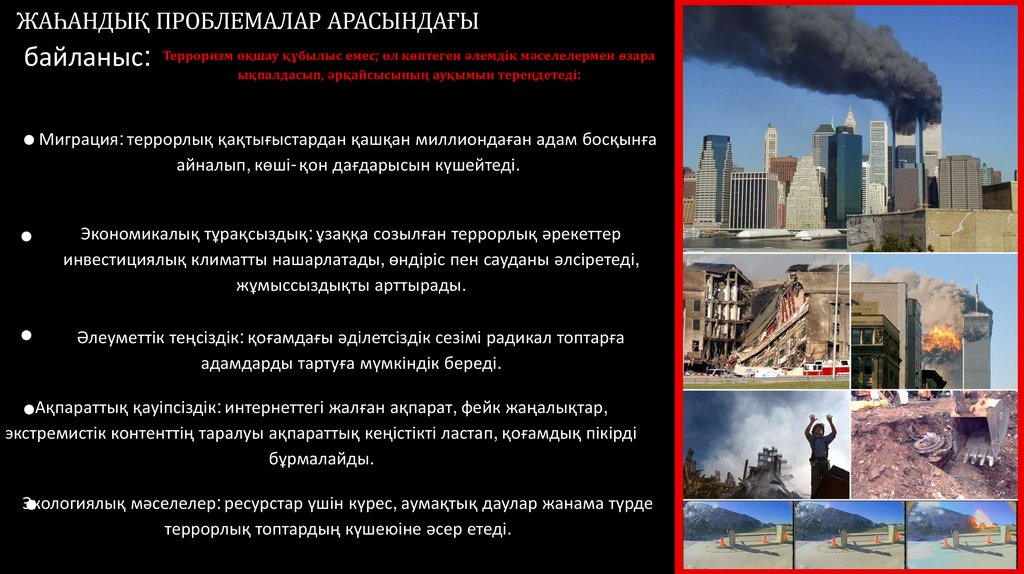 ЖАҺАНДЫҚ ПРОБЛЕМАЛАР АРАСЫНДАҒЫ байланыс:

Терроризм оқшау құбылыс емес; ол көптеген әлемдік мәселелермен өзара ықпалдасып, әрқайсысының ауқымын тереңдетеді:

● Миграция: террорлық қақтығыстардан қашқан миллиондаған адам босқынға айналып, көші-қон дағдарысын күшейтеді.

● Экономикалық тұрақсыздық: ұзаққа созылған террорлық әрекеттер инвестициялық климатты нашарлатады, өндіріс пен сауданы әлсіретеді, жұмыссыздықты арттырады.

● Әлеуметтік теңсіздік: қоғамдағы әділетсіздік сезімі радикал топтарға адамдарды тартуға мүмкіндік береді.

● Ақпараттық қауіпсіздік: интернеттегі жалған ақпарат, фейк жаңалықтар, экстремистік контенттің таралуы ақпараттық кеңістікті ластап, қоғамдық пікірді бұрмалайды.

● Экологиялық мәселелер: ресурстар үшін күрес, аумақтық даулар жанама түрде террорлық топтардың күшеюіне әсер етеді.